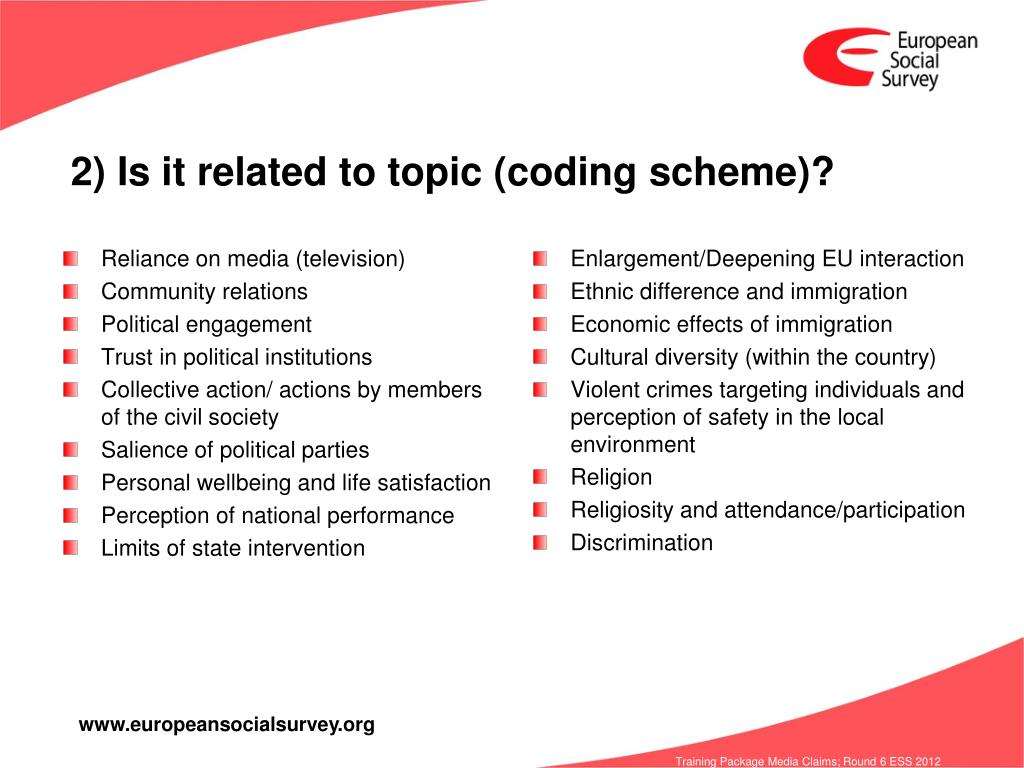 European Social Survey

2) Is it related to topic (coding scheme)?

Reliance on media (television)
Community relations
Political engagement
Trust in political institutions
Collective action/ actions by members of the civil society
Salience of political parties
Personal wellbeing and life satisfaction
Perception of national performance
Limits of state intervention

Enlargement/Deepening EU interaction
Ethnic difference and immigration
Economic effects of immigration
Cultural diversity (within the country)
Violent crimes targeting individuals and perception of safety in the local environment
Religion
Religiosity and attendance/participation
Discrimination

www.europeansocialsurvey.org

Training Package Media Claims; Round 6 ESS 2012